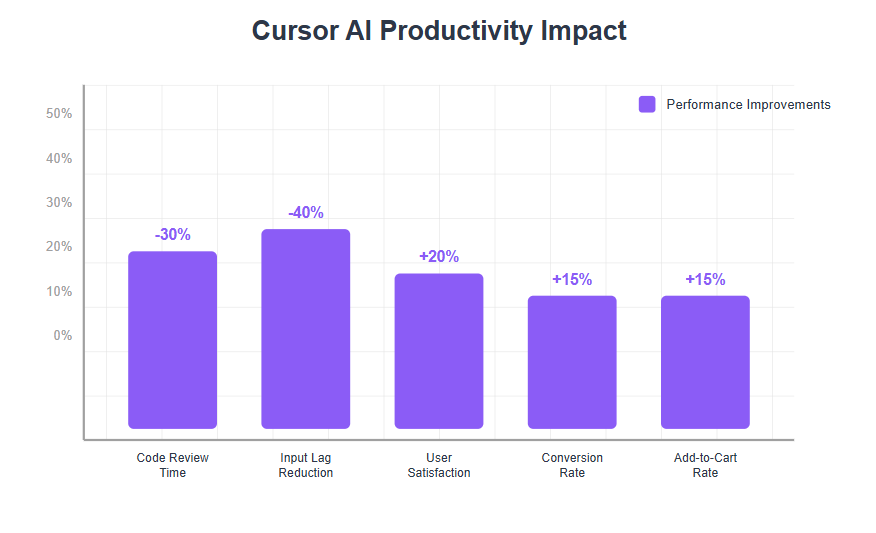 Cursor AI Productivity Impact

Performance Improvements

50%
40%
30%
20%
10%
0%

-30%
-40%
+20%
+15%
+15%

Code Review Time
Input Lag Reduction
User Satisfaction
Conversion Rate
Add-to-Cart Rate